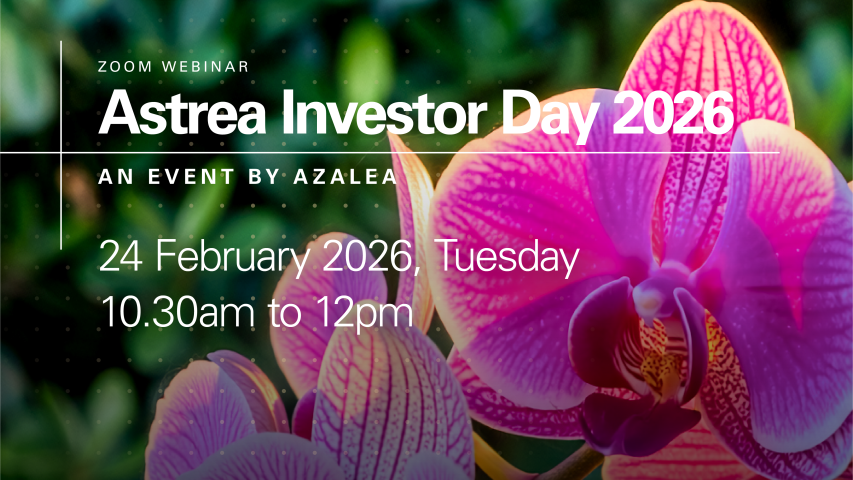 ZOOM WEBINAR

Astrea Investor Day 2026

AN EVENT BY AZALEA

24 February 2026, Tuesday
10.30am to 12pm